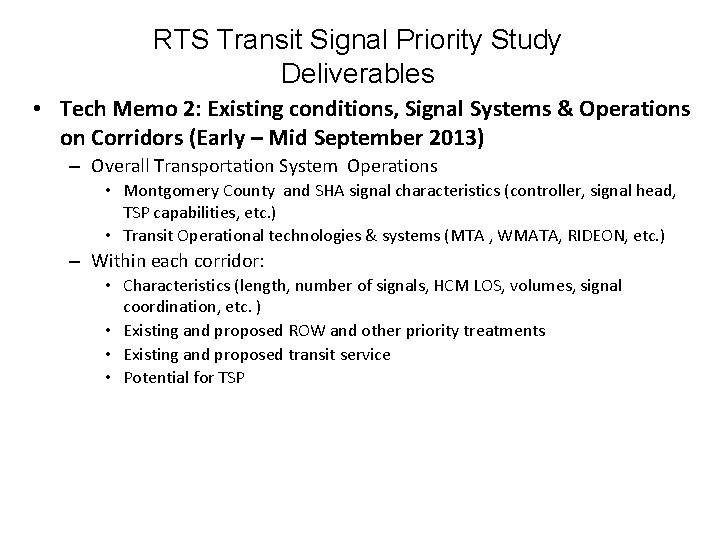 RTS Transit Signal Priority Study
Deliverables

• Tech Memo 2: Existing conditions, Signal Systems & Operations on Corridors (Early – Mid September 2013)
– Overall Transportation System Operations
• Montgomery County and SHA signal characteristics (controller, signal head, TSP capabilities, etc.)
• Transit Operational technologies & systems (MTA , WMATA, RIDEON, etc.)
– Within each corridor:
• Characteristics (length, number of signals, HCM LOS, volumes, signal coordination, etc. )
• Existing and proposed ROW and other priority treatments
• Existing and proposed transit service
• Potential for TSP